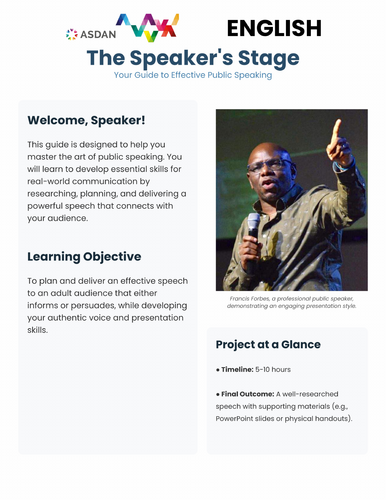 ASDAN

ENGLISH

The Speaker's Stage

Your Guide to Effective Public Speaking

Welcome, Speaker!

This guide is designed to help you master the art of public speaking. You will learn to develop essential skills for real-world communication by researching, planning, and delivering a powerful speech that connects with your audience.

Learning Objective

To plan and deliver an effective speech to an adult audience that either informs or persuades, while developing your authentic voice and presentation skills.

Francis Forbes, a professional public speaker, demonstrating an engaging presentation style.

Project at a Glance

• Timeline: 5-10 hours

• Final Outcome: A well-researched speech with supporting materials (e.g., PowerPoint slides or physical handouts).